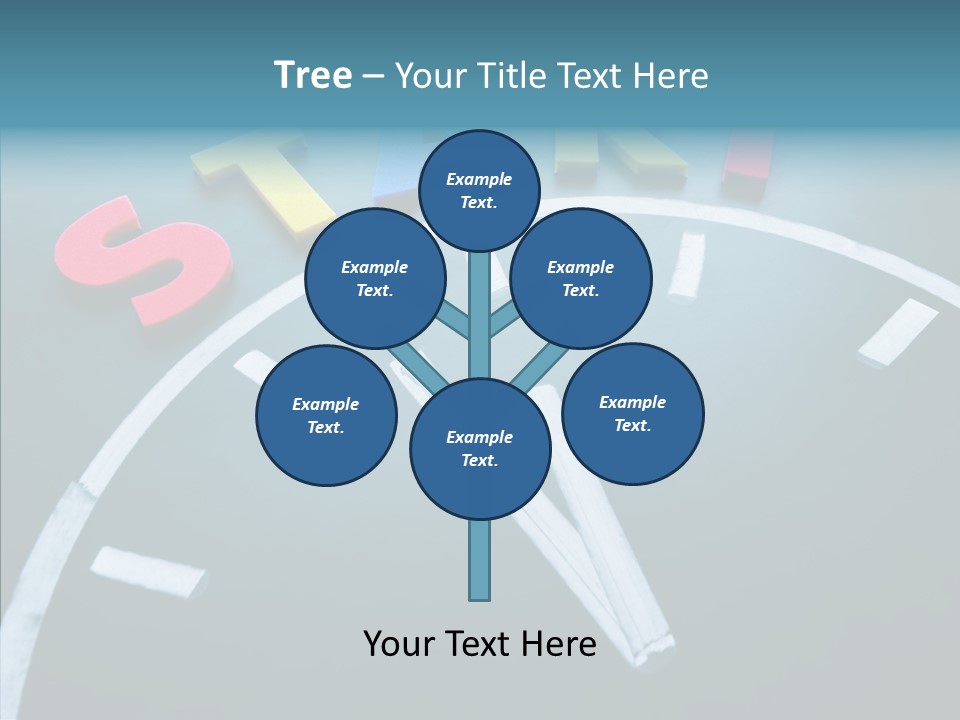 Tree – Your Title Text Here

Example Text.

Example Text.

Example Text.

Example Text.

Example Text.

Example Text.

Your Text Here